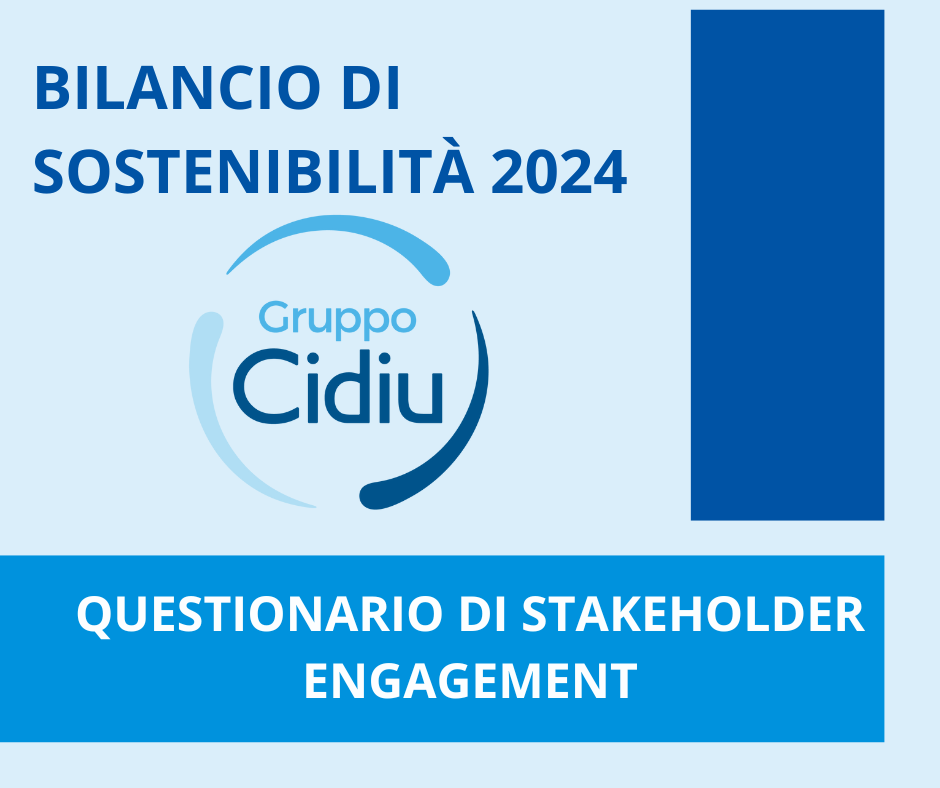 BILANCIO DI SOSTENIBILITÀ 2024

Gruppo
Cidiu

QUESTIONARIO DI STAKEHOLDER ENGAGEMENT